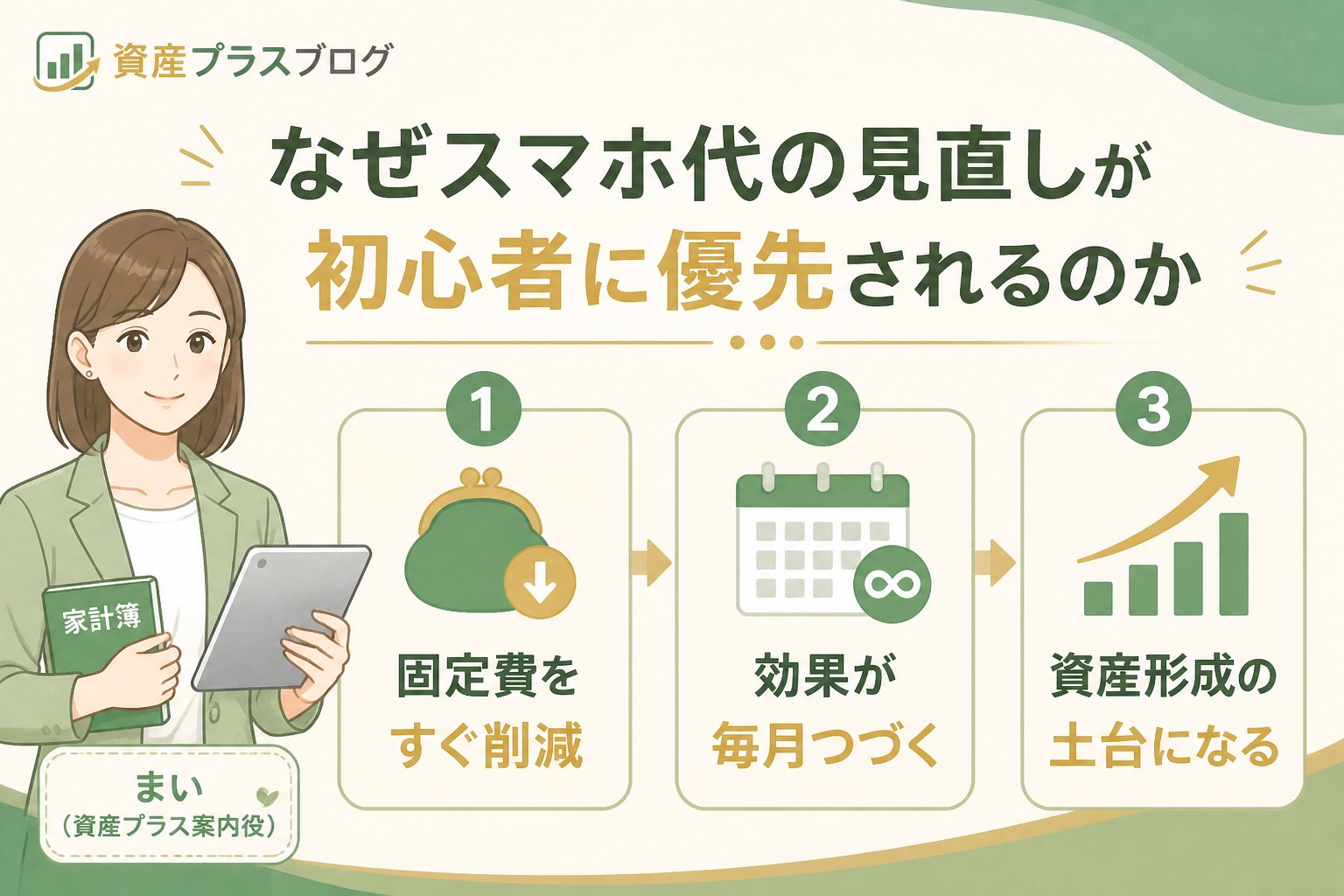 資産プラスブログ

なぜスマホ代の見直しが
初心者に優先されるのか

1
固定費を
すぐ削減

2
効果が
毎月つづく

3
資産形成の
土台になる

家計簿

まい
(資産プラス案内役)